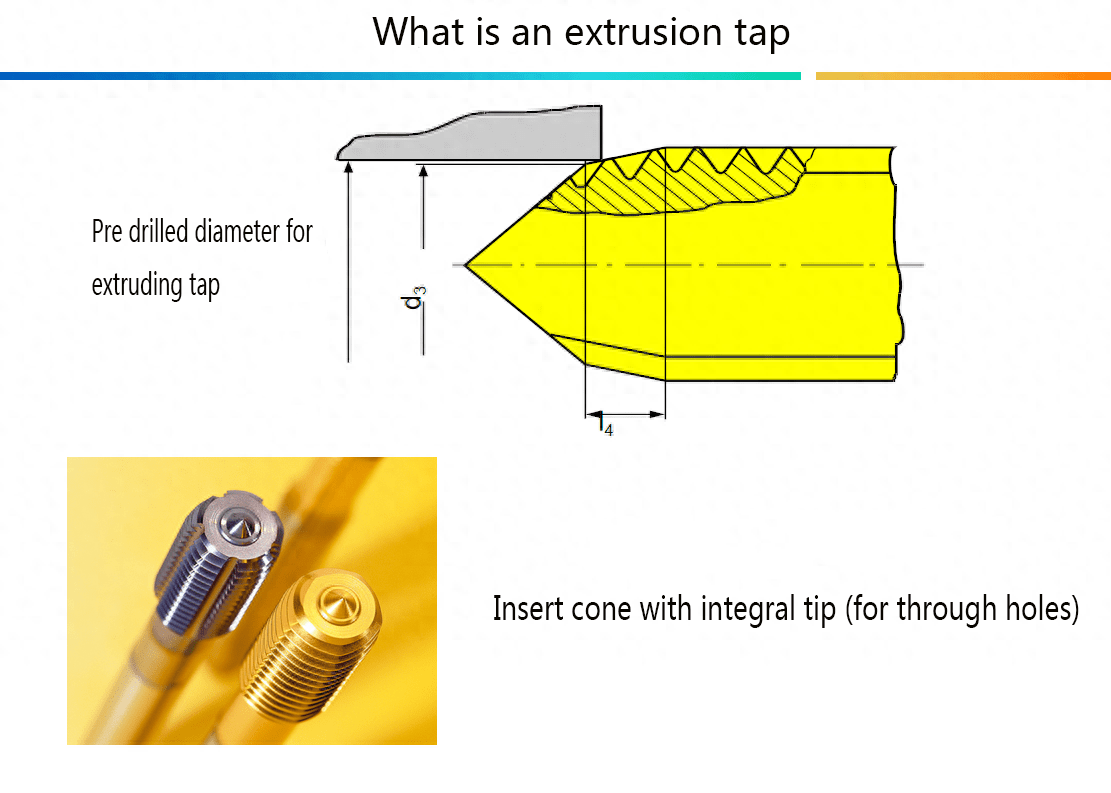 What is an extrusion tap

Pre drilled diameter for extruding tap

$d_3$

$l_4$

Insert cone with integral tip (for through holes)